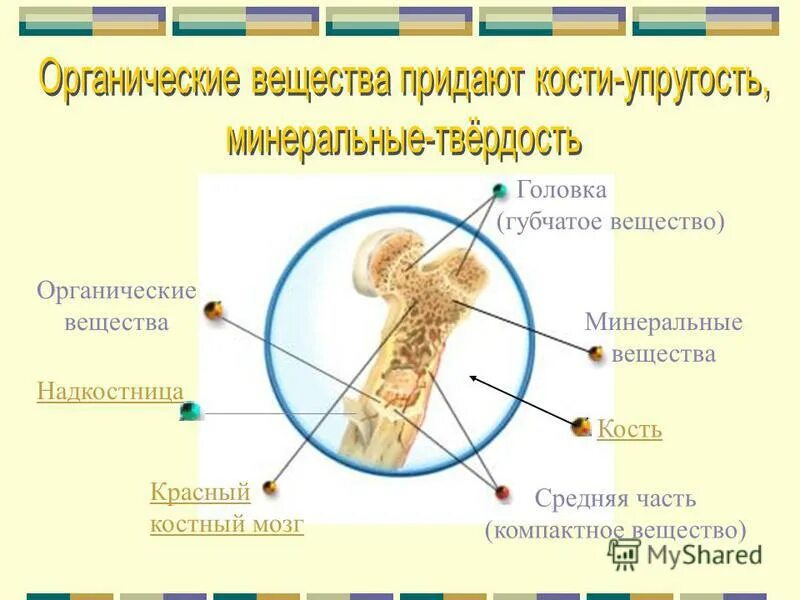 Органические вещества придают кости-упругость, минеральные-твёрдость

Головка (губчатое вещество)

Органические вещества

Минеральные вещества

Надкостница

Кость

Красный костный мозг

Средняя часть (компактное вещество)

MyShared